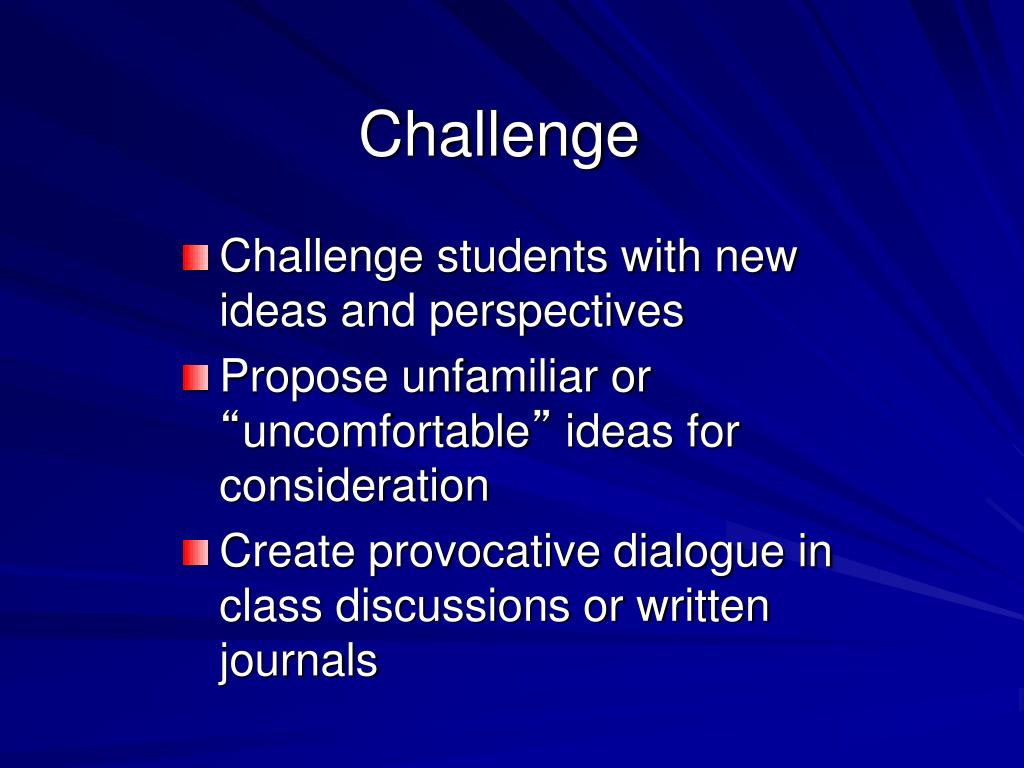 Challenge

Challenge students with new ideas and perspectives

Propose unfamiliar or “uncomfortable” ideas for consideration

Create provocative dialogue in class discussions or written journals